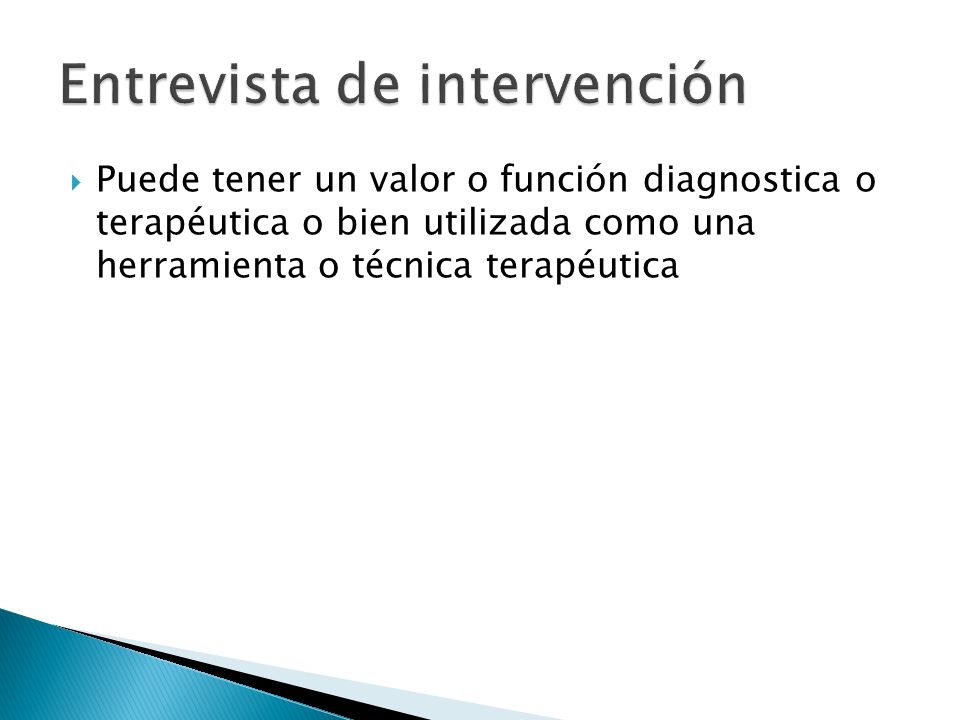 Entrevista de intervención

Puede tener un valor o función diagnostica o terapéutica o bien utilizada como una herramienta o técnica terapéutica